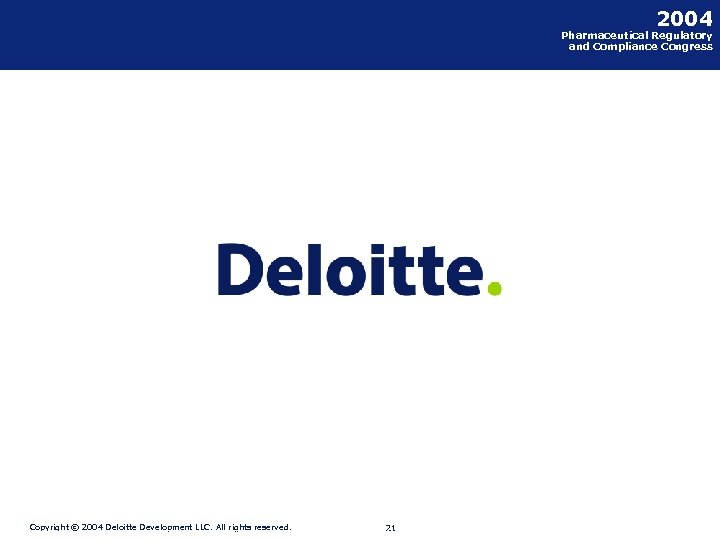 2004
Pharmaceutical Regulatory and Compliance Congress

Deloitte.

Copyright © 2004 Deloitte Development LLC. All rights reserved.

21